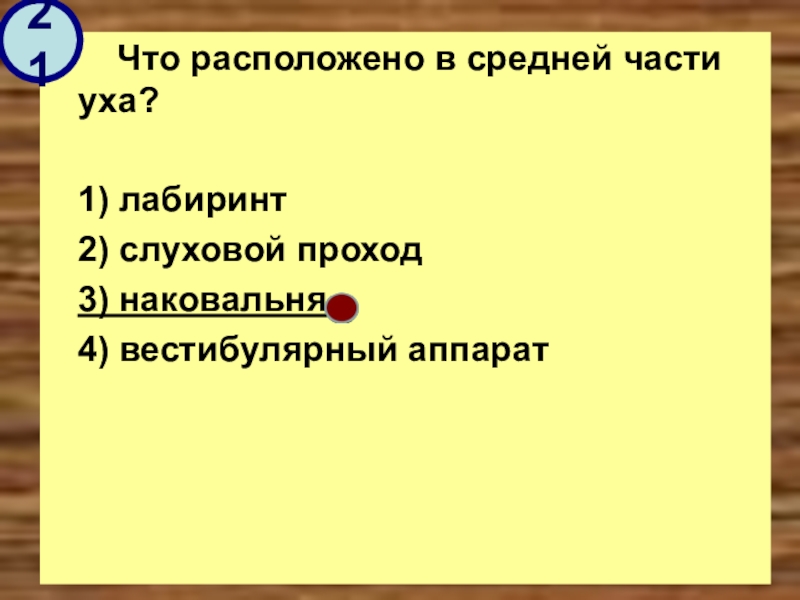 21

Что расположено в средней части уха?

1) лабиринт
2) слуховой проход
3) наковальня
4) вестибулярный аппарат